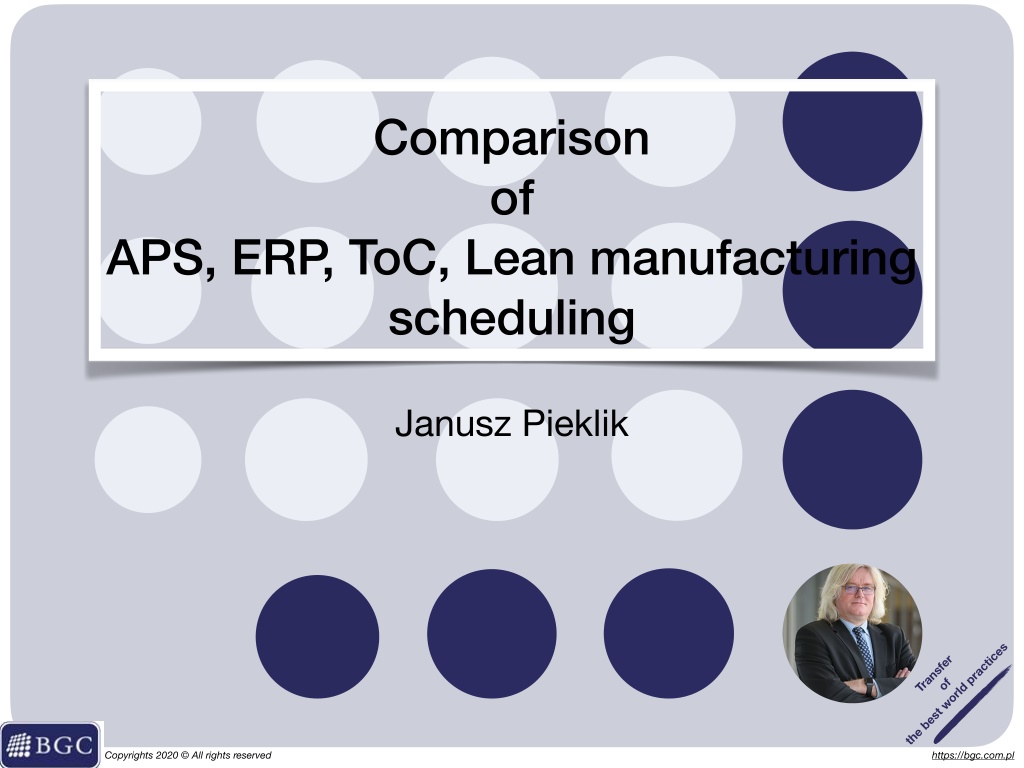 Comparison
of
APS, ERP, ToC, Lean manufacturing scheduling

Janusz Pieklik

Transfer
of
the best world practices

BGC

Copyrights 2020 © All rights reserved

https://bgc.com.pl